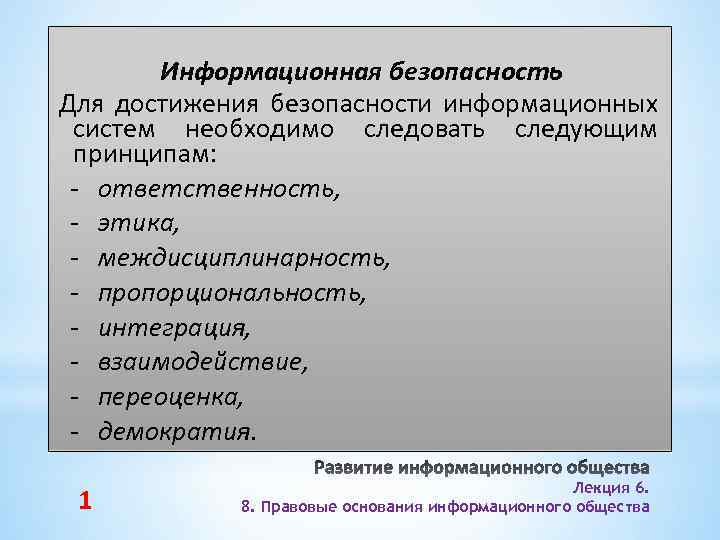 Информационная безопасность

Для достижения безопасности информационных систем необходимо следовать следующим принципам:

- ответственность,
- этика,
- междисциплинарность,
- пропорциональность,
- интеграция,
- взаимодействие,
- переоценка,
- демократия.

Развитие информационного общества
Лекция 6.
8. Правовые основания информационного общества

1